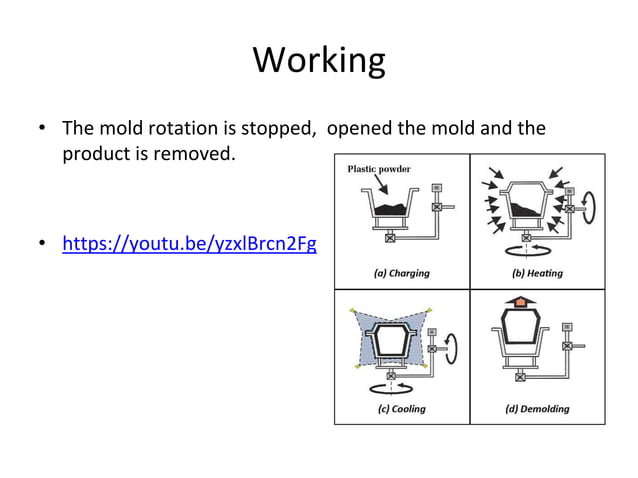 Working

• The mold rotation is stopped, opened the mold and the product is removed.

• https://youtu.be/yzxlBrcn2Fg

Plastic powder

(a) Charging

(b) Heating

(c) Cooling

(d) Demolding